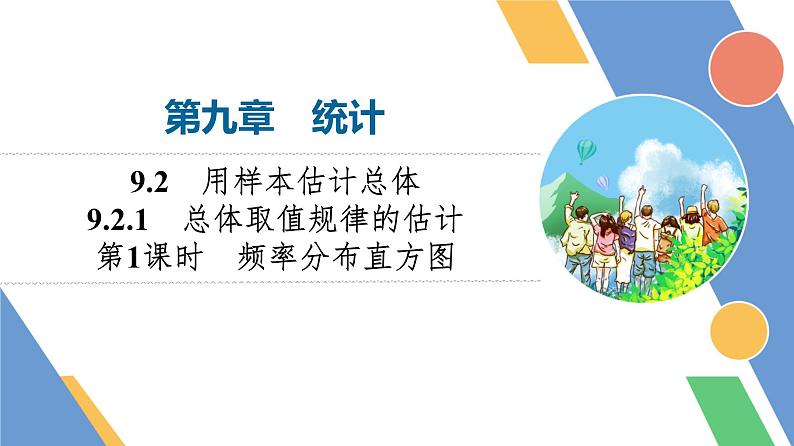 第九章　统计

9.2　用样本估计总体

9.2.1　总体取值规律的估计

第1课时　频率分布直方图